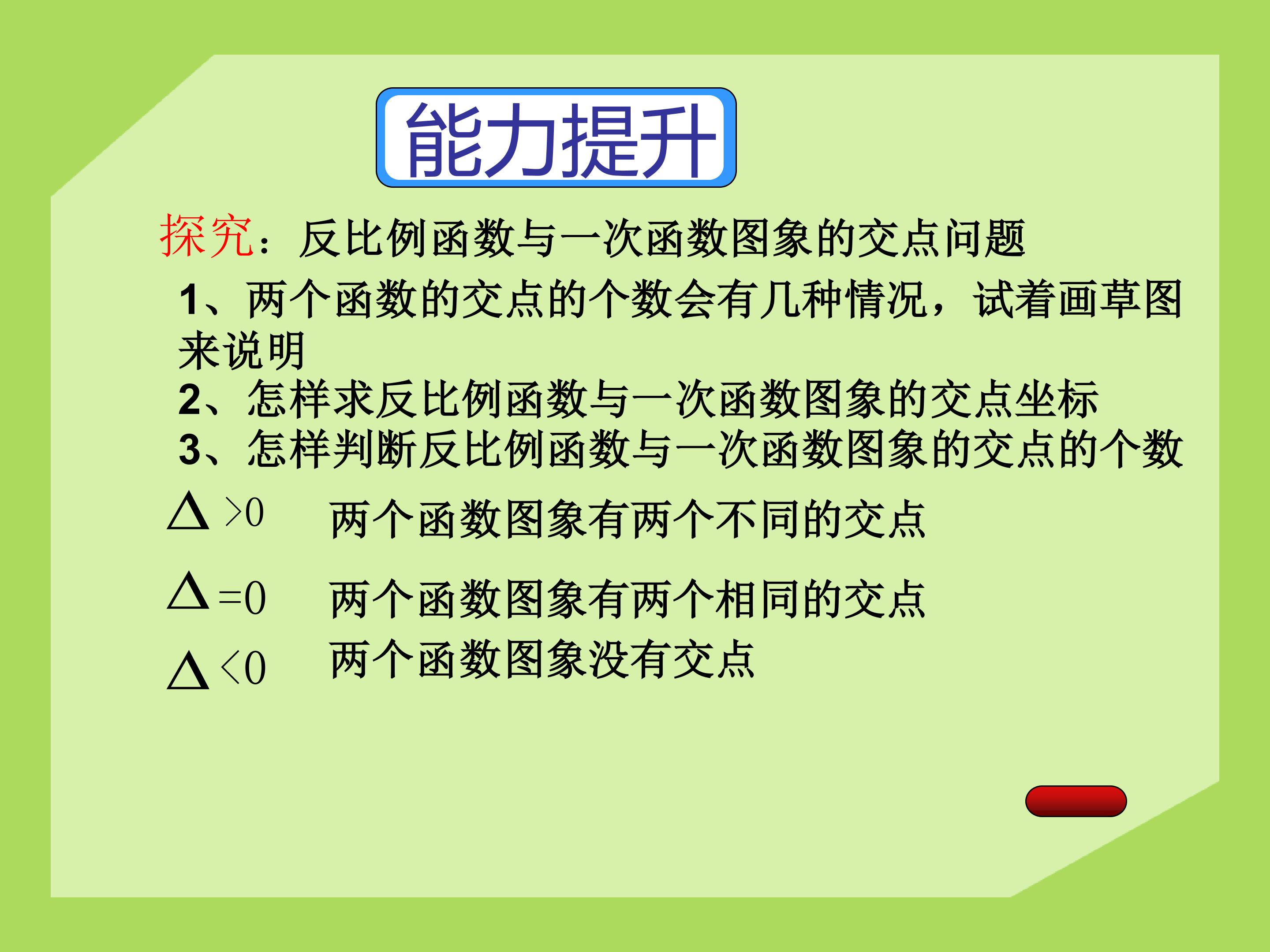 能力提升

探究：反比例函数与一次函数图象的交点问题

1、两个函数的交点的个数会有几种情况，试着画草图来说明

2、怎样求反比例函数与一次函数图象的交点坐标

3、怎样判断反比例函数与一次函数图象的交点的个数

$\Delta>0$ 两个函数图象有两个不同的交点

$\Delta=0$ 两个函数图象有两个相同的交点

$\Delta<0$ 两个函数图象没有交点